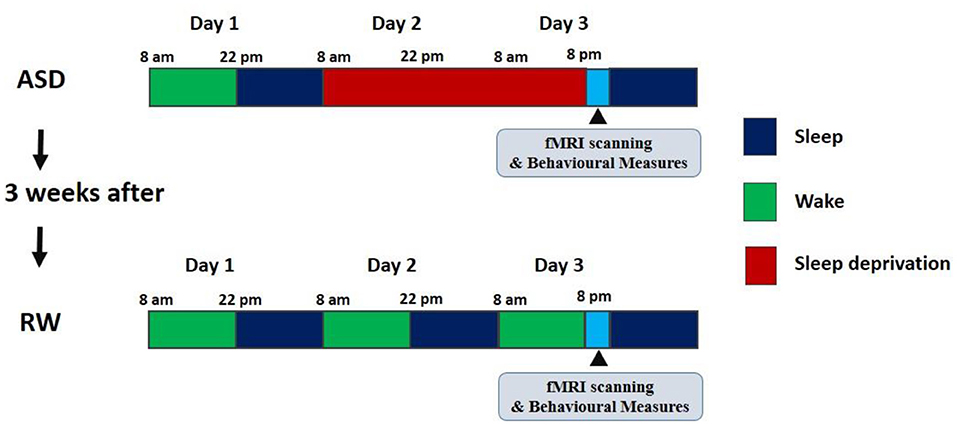 Day 1 Day 2 Day 3

8 am 22 pm 8 am 22 pm 8 am 8 pm

ASD

fMRI scanning & Behavioural Measures

3 weeks after

Day 1 Day 2 Day 3

8 am 22 pm 8 am 22 pm 8 am 8 pm

RW

fMRI scanning & Behavioural Measures

Sleep

Wake

Sleep deprivation